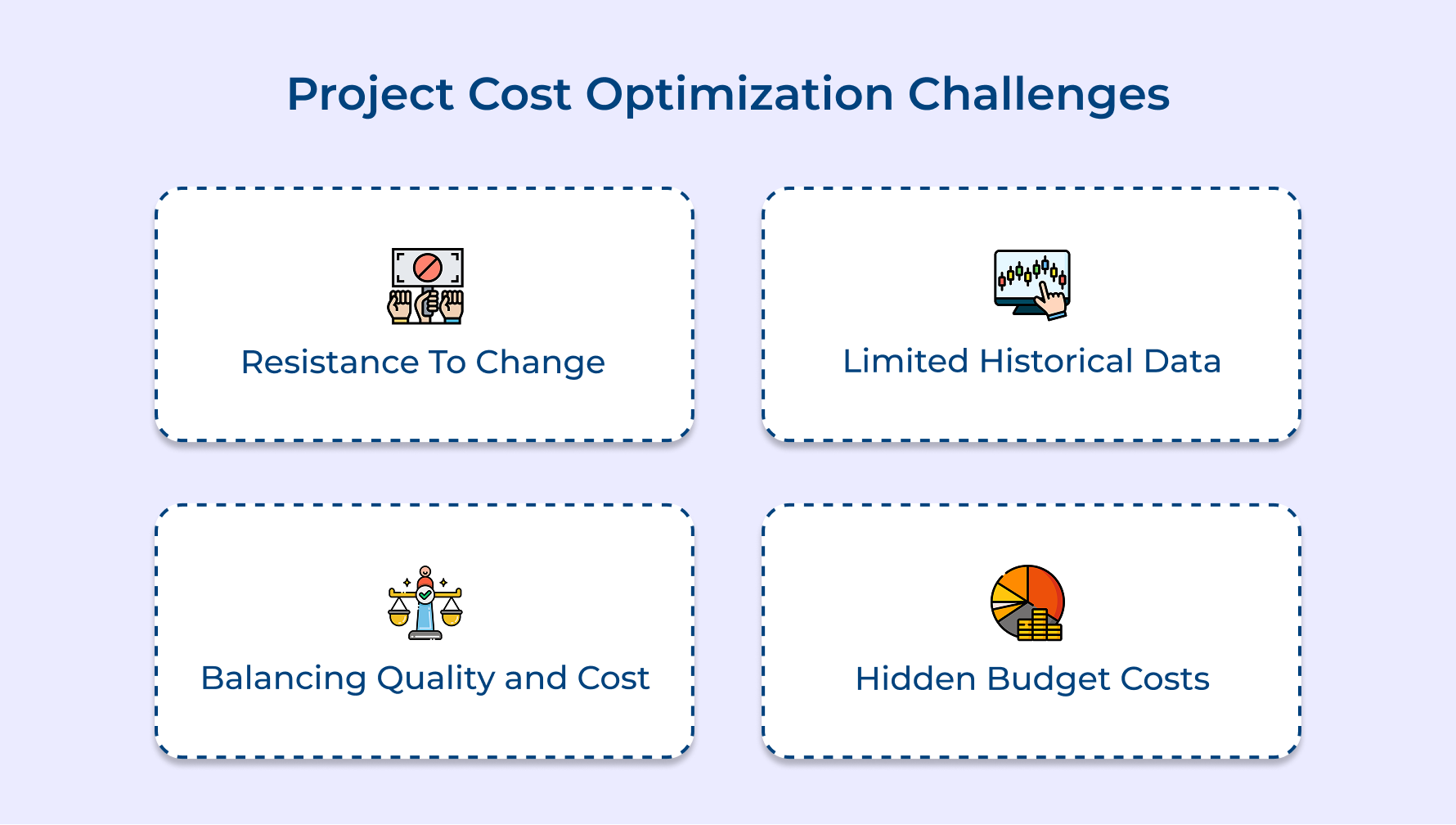 Project Cost Optimization Challenges

Resistance To Change

Limited Historical Data

Balancing Quality and Cost

Hidden Budget Costs